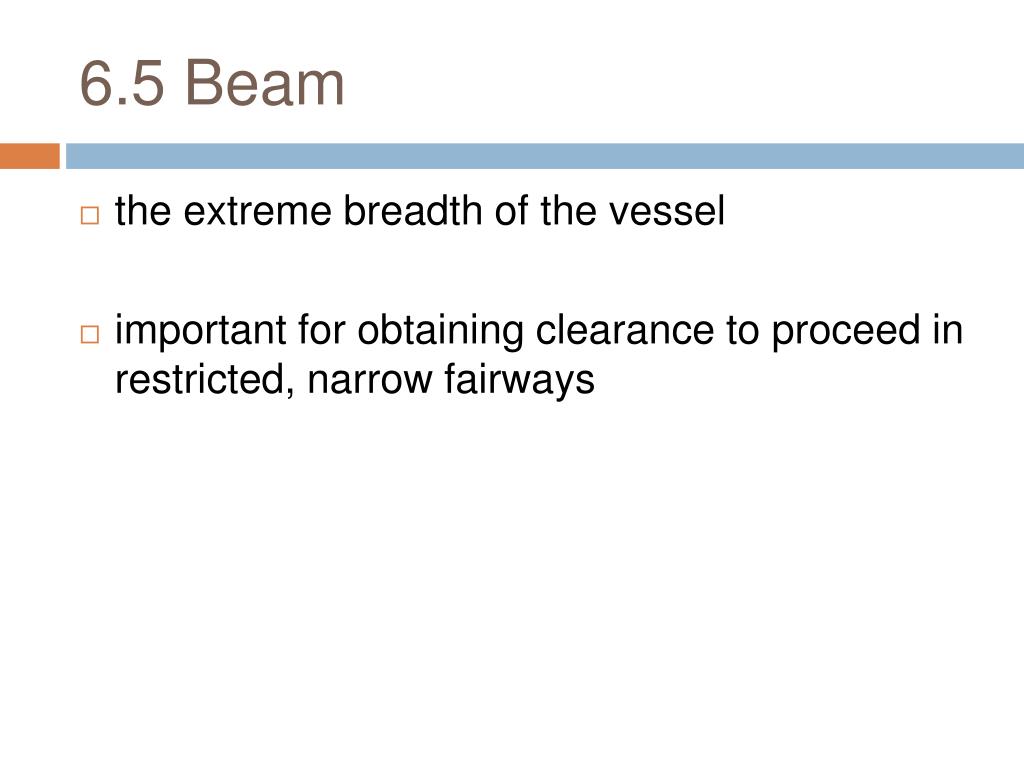 6.5 Beam

□ the extreme breadth of the vessel

□ important for obtaining clearance to proceed in restricted, narrow fairways